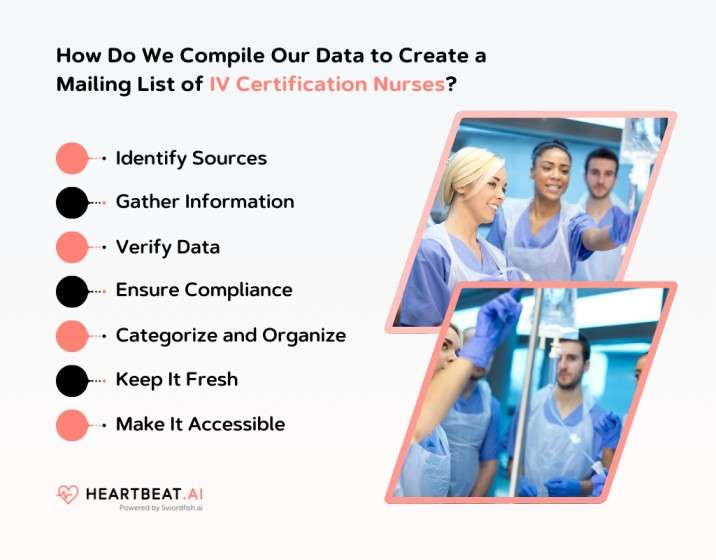 How Do We Compile Our Data to Create a Mailing List of IV Certification Nurses?

Identify Sources

Gather Information

Verify Data

Ensure Compliance

Categorize and Organize

Keep It Fresh

Make It Accessible

HEARTBEAT.AI
Powered by Swordfish.ai